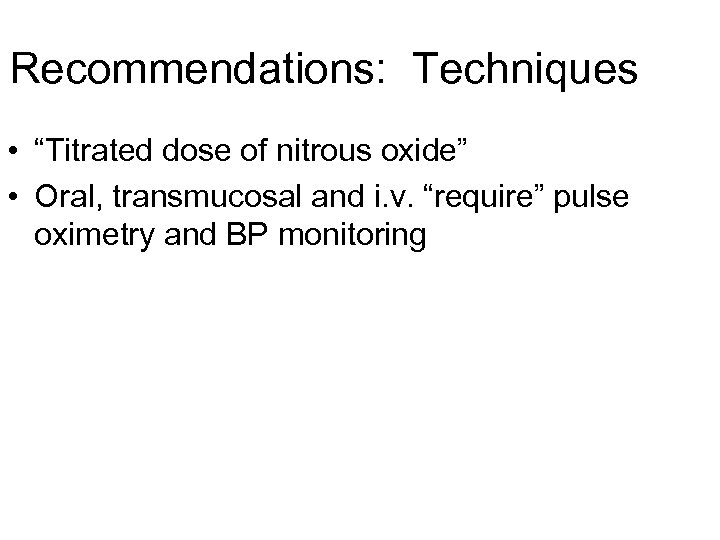 Recommendations:  Techniques

• “Titrated dose of nitrous oxide”
• Oral, transmucosal and i.v. “require” pulse oximetry and BP monitoring